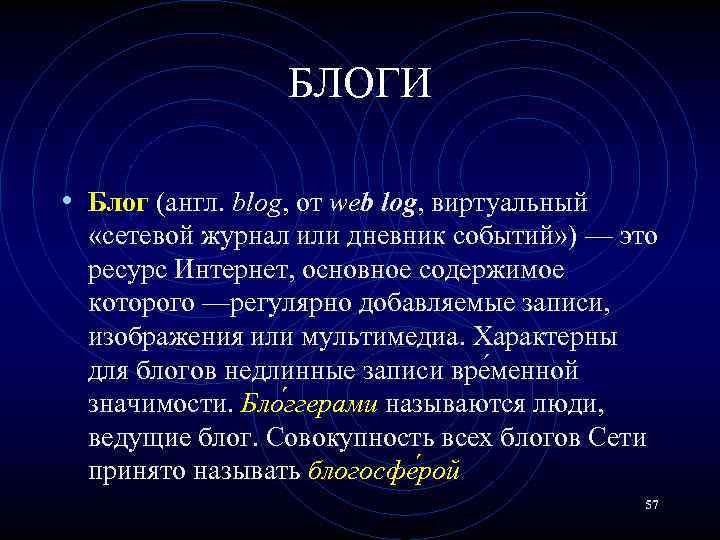 БЛОГИ

• Блог (англ. blog, от web log, виртуальный «сетевой журнал или дневник событий») — это ресурс Интернет, основное содержимое которого —регулярно добавляемые записи, изображения или мультимедиа. Характерны для блогов недлинные записи вре́менной значимости. Бло́ггерами называются люди, ведущие блог. Совокупность всех блогов Сети принято называть блогосфе́рой

57